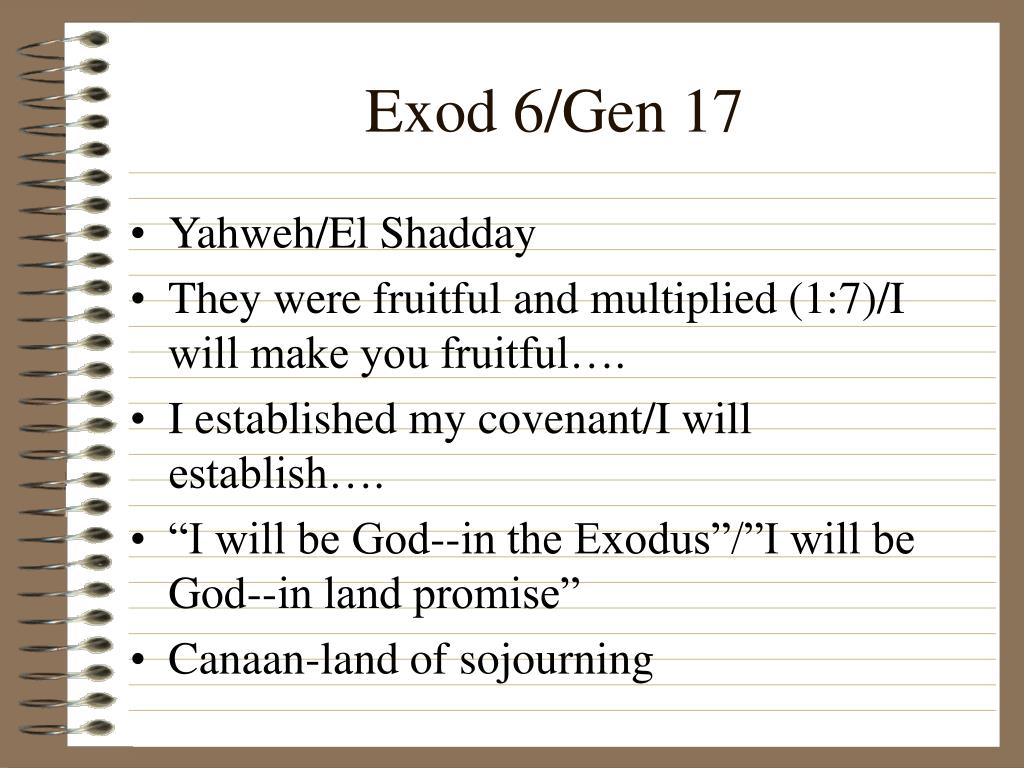 Exod 6/Gen 17

• Yahweh/El Shadday
• They were fruitful and multiplied (1:7)/I will make you fruitful….
• I established my covenant/I will establish….
• “I will be God--in the Exodus”/”I will be God--in land promise”
• Canaan-land of sojourning